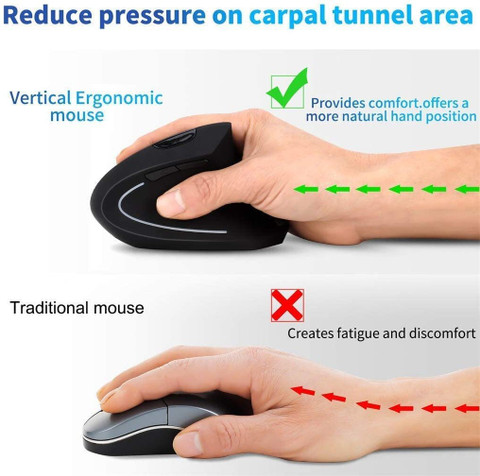 Reduce pressure on carpal tunnel area

Vertical Ergonomic mouse

Provides comfort.offers a more natural hand position

Traditional mouse

Creates fatigue and discomfort